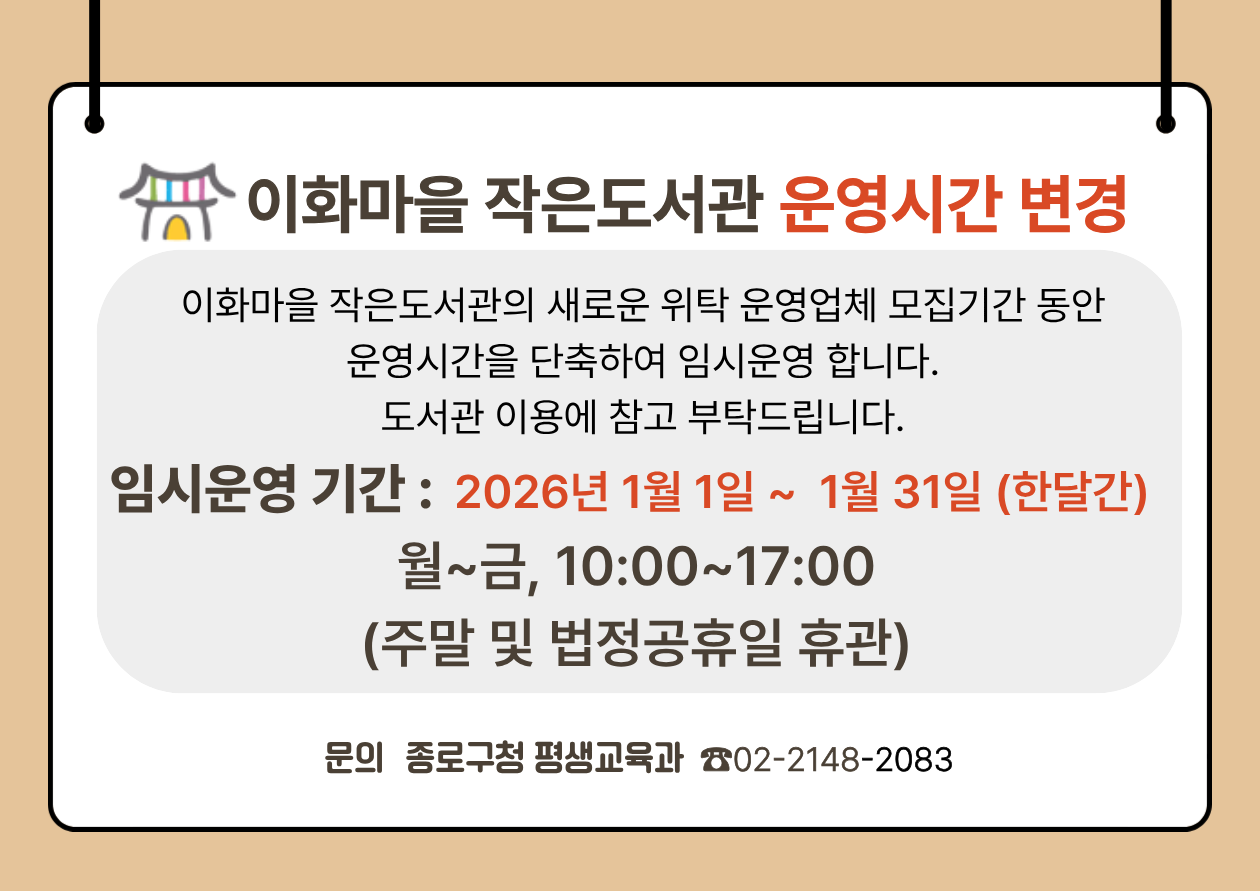 이화마을 작은도서관 운영시간 변경

이화마을 작은도서관의 새로운 위탁 운영업체 모집기간 동안 운영시간을 단축하여 임시운영 합니다. 도서관 이용에 참고 부탁드립니다.

임시운영 기간 : 2026년 1월 1일 ~ 1월 31일 (한달간)

월~금, 10:00~17:00

(주말 및 법정공휴일 휴관)

문의 종로구청 평생교육과 ☎02-2148-2083